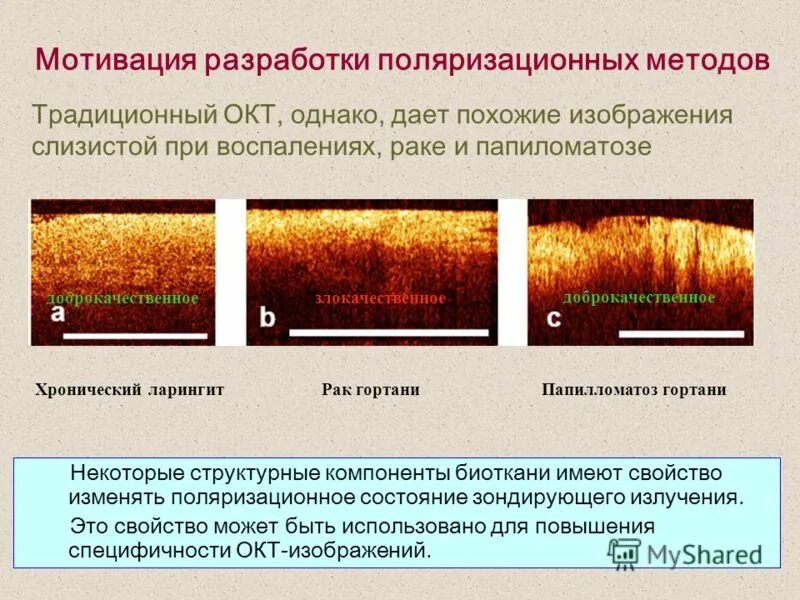 Мотивация разработки поляризационных методов

Традиционный ОКТ, однако, дает похожие изображения слизистой при воспалениях, раке и папиломатозе

доброкачественное
a

злокачественное
b

доброкачественное
c

Хронический ларингит

Рак гортани

Папилломатоз гортани

Некоторые структурные компоненты биоткани имеют свойство изменять поляризационное состояние зондирующего излучения.

Это свойство может быть использовано для повышения специфичности ОКТ-изображений.

MyShared